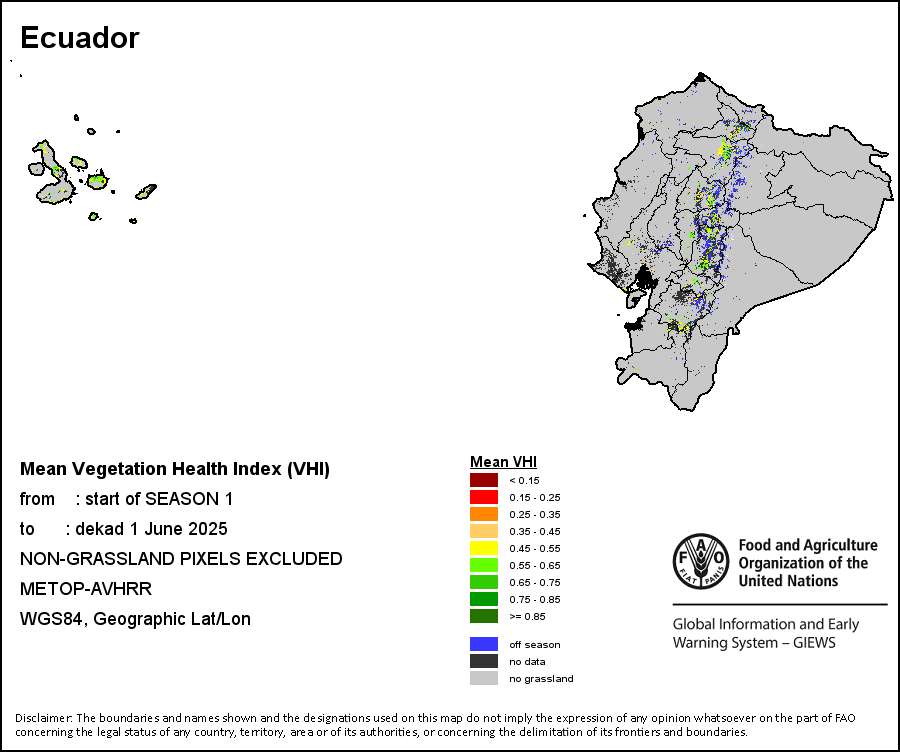 Ecuador

Mean Vegetation Health Index (VHI)

from : start of SEASON 1

to : dekad 1 June 2025

NON-GRASSLAND PIXELS EXCLUDED

METOP-AVHRR

WGS84, Geographic Lat/Lon

Mean VHI

< 0.15
0.15 - 0.25
0.25 - 0.35
0.35 - 0.45
0.45 - 0.55
0.55 - 0.65
0.65 - 0.75
0.75 - 0.85
>= 0.85

off season
no data
no grassland

FAO FIAT PANIS

Food and Agriculture Organization of the United Nations

Global Information and Early Warning System – GIEWS

Disclaimer: The boundaries and names shown and the designations used on this map do not imply the expression of any opinion whatsoever on the part of FAO concerning the legal status of any country, territory, area or of its authorities, or concerning the delimitation of its frontiers and boundaries.